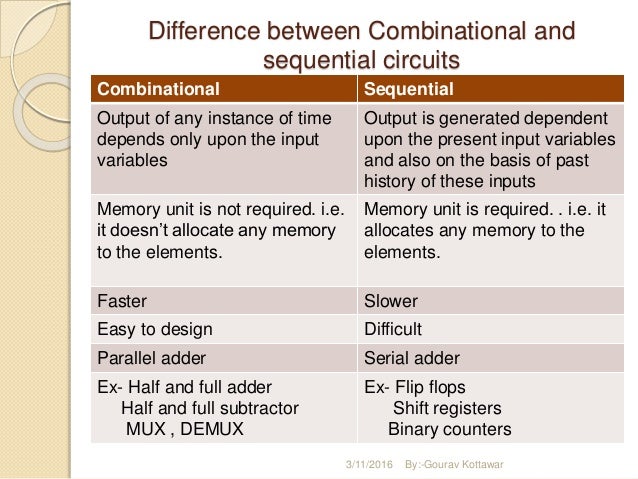 Difference between Combinational and sequential circuits

| Combinational | Sequential |
|---|---|
| Output of any instance of time depends only upon the input variables | Output is generated dependent upon the present input variables and also on the basis of past history of these inputs |
| Memory unit is not required. i.e. it doesn't allocate any memory to the elements. | Memory unit is required. . i.e. it allocates any memory to the elements. |
| Faster | Slower |
| Easy to design | Difficult |
| Parallel adder | Serial adder |
| Ex- Half and full adder Half and full subtractor MUX , DEMUX | Ex- Flip flops Shift registers Binary counters |

3/11/2016 By:-Gourav Kottawar